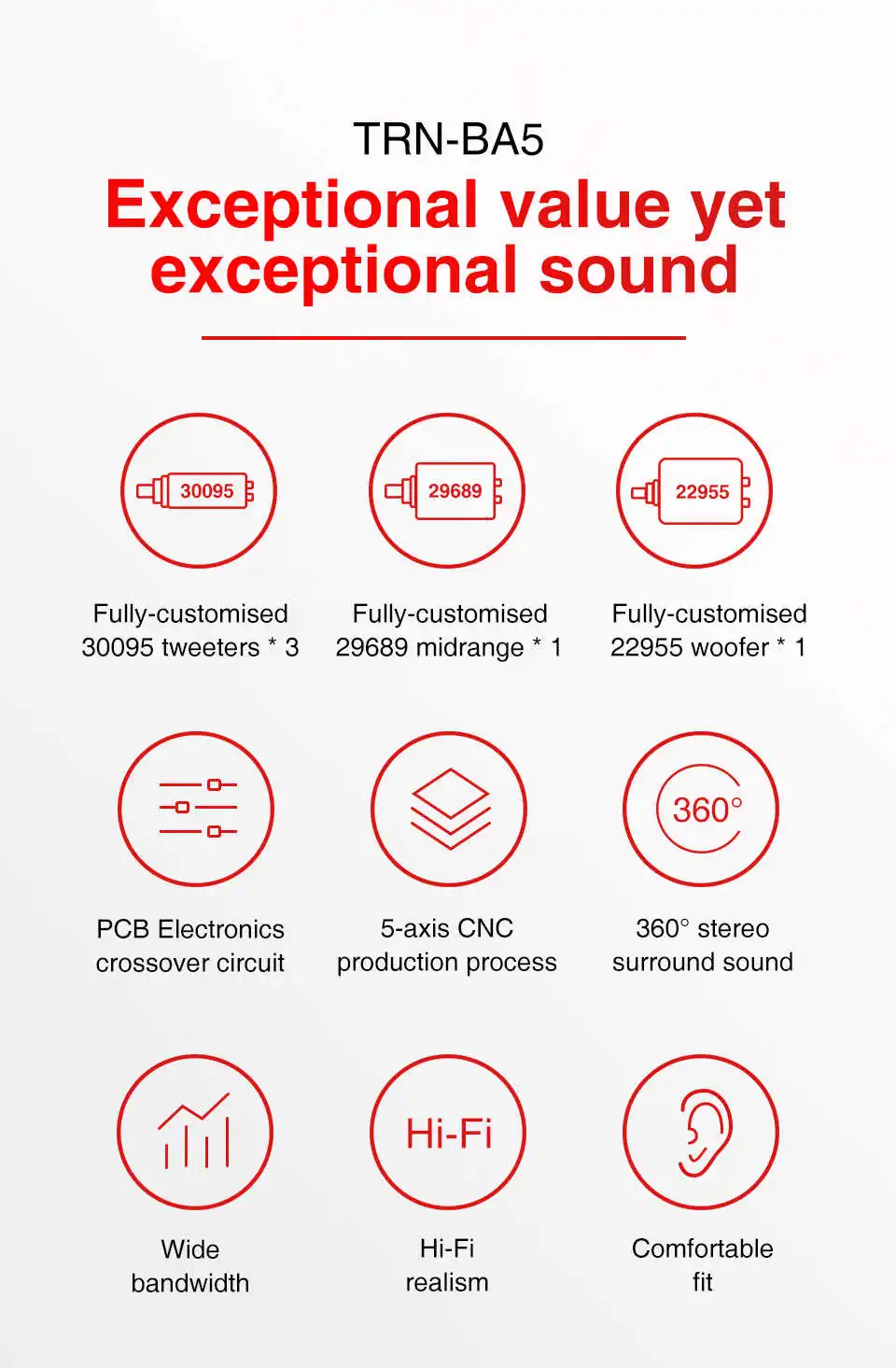 TRN-BA5

Exceptional value yet exceptional sound

30095

Fully-customised 30095 tweeters * 3

29689

Fully-customised 29689 midrange * 1

22955

Fully-customised 22955 woofer * 1

PCB Electronics crossover circuit

5-axis CNC production process

360°

360° stereo surround sound

Wide bandwidth

Hi-Fi

Hi-Fi realism

Comfortable fit